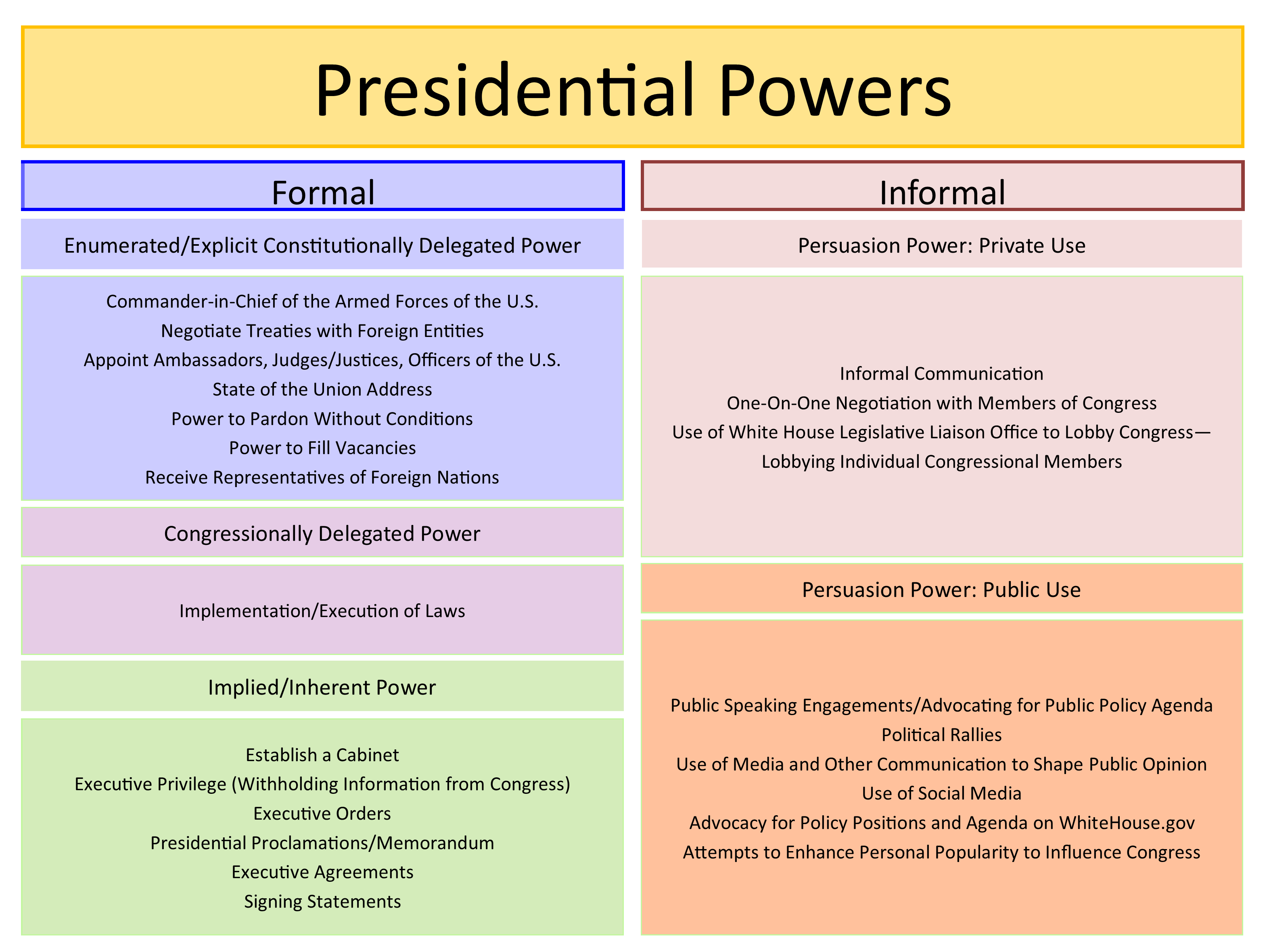 Presidential Powers

Formal

Enumerated/Explicit Constitutionally Delegated Power

Commander-in-Chief of the Armed Forces of the U.S.
Negotiate Treaties with Foreign Entities
Appoint Ambassadors, Judges/Justices, Officers of the U.S.
State of the Union Address
Power to Pardon Without Conditions
Power to Fill Vacancies
Receive Representatives of Foreign Nations

Congressionally Delegated Power

Implementation/Execution of Laws

Implied/Inherent Power

Establish a Cabinet
Executive Privilege (Withholding Information from Congress)
Executive Orders
Presidential Proclamations/Memorandum
Executive Agreements
Signing Statements

Informal

Persuasion Power: Private Use

Informal Communication
One-On-One Negotiation with Members of Congress
Use of White House Legislative Liaison Office to Lobby Congress—Lobbying Individual Congressional Members

Persuasion Power: Public Use

Public Speaking Engagements/Advocating for Public Policy Agenda
Political Rallies
Use of Media and Other Communication to Shape Public Opinion
Use of Social Media
Advocacy for Policy Positions and Agenda on WhiteHouse.gov
Attempts to Enhance Personal Popularity to Influence Congress